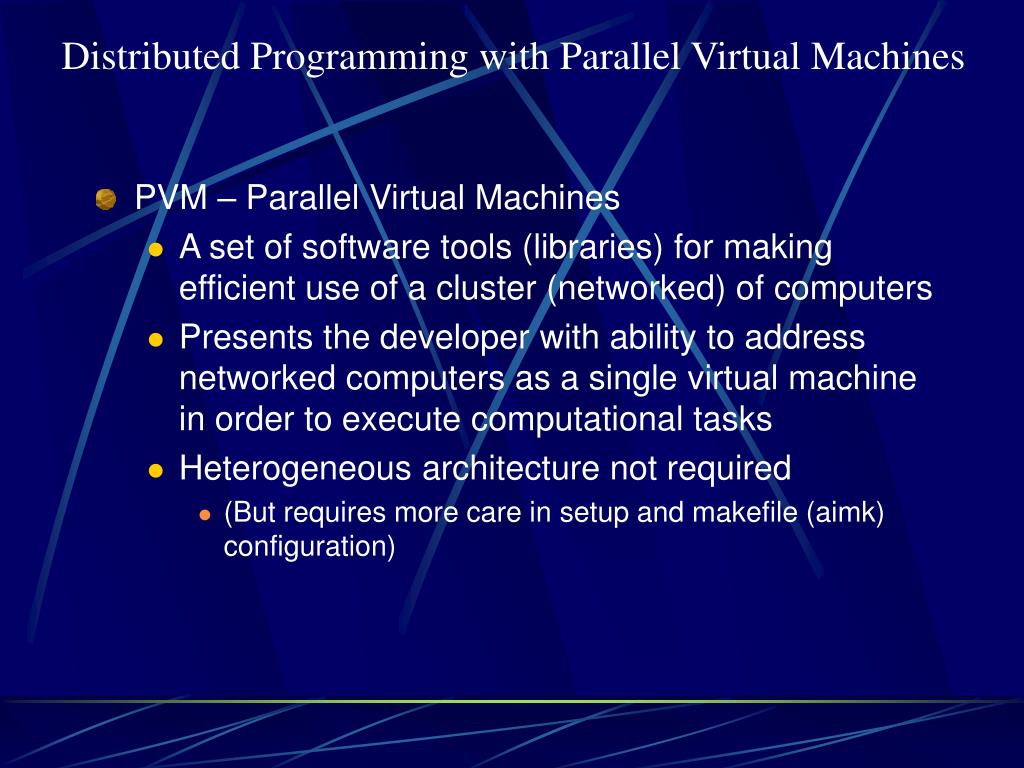 Distributed Programming with Parallel Virtual Machines

PVM – Parallel Virtual Machines

A set of software tools (libraries) for making efficient use of a cluster (networked) of computers

Presents the developer with ability to address networked computers as a single virtual machine in order to execute computational tasks

Heterogeneous architecture not required

(But requires more care in setup and makefile (aimk) configuration)